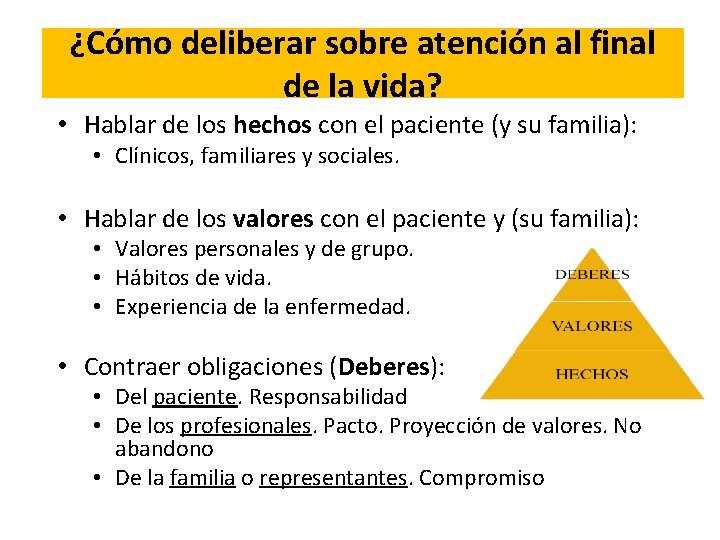 ¿Cómo deliberar sobre atención al final de la vida?

• Hablar de los hechos con el paciente (y su familia):
  • Clínicos, familiares y sociales.

• Hablar de los valores con el paciente y (su familia):
  • Valores personales y de grupo.
  • Hábitos de vida.
  • Experiencia de la enfermedad.

• Contraer obligaciones (Deberes):
  • Del paciente. Responsabilidad
  • De los profesionales. Pacto. Proyección de valores. No abandono
  • De la familia o representantes. Compromiso

DEBERES
VALORES
HECHOS